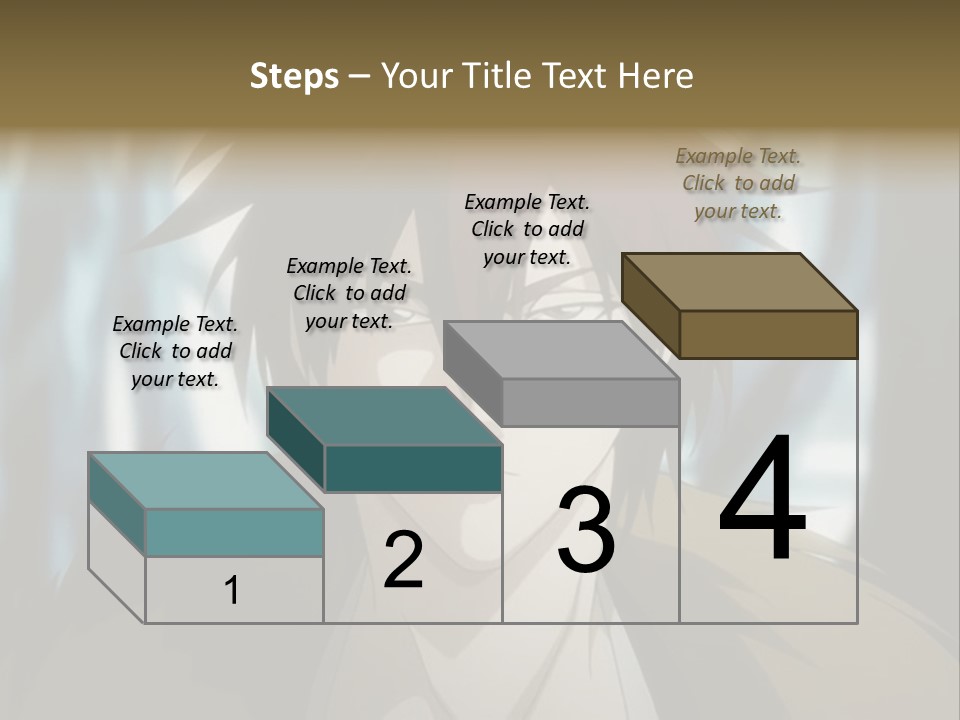 Steps – Your Title Text Here

Example Text.
Click to add
your text.

Example Text.
Click to add
your text.

Example Text.
Click to add
your text.

Example Text.
Click to add
your text.

1

2

3

4